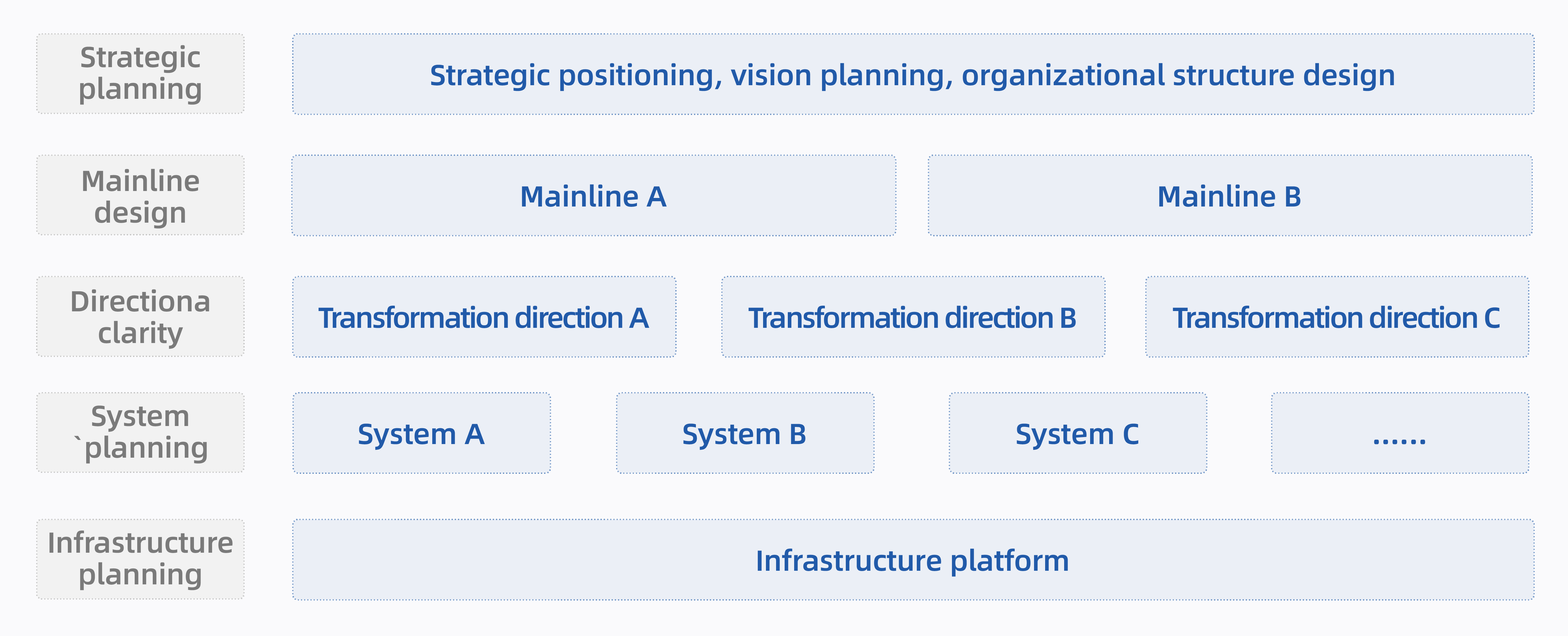 Strategic planning

Strategic positioning, vision planning, organizational structure design

Mainline design

Mainline A

Mainline B

Directiona clarity

Transformation direction A

Transformation direction B

Transformation direction C

System `planning

System A

System B

System C

......

Infrastructure planning

Infrastructure platform